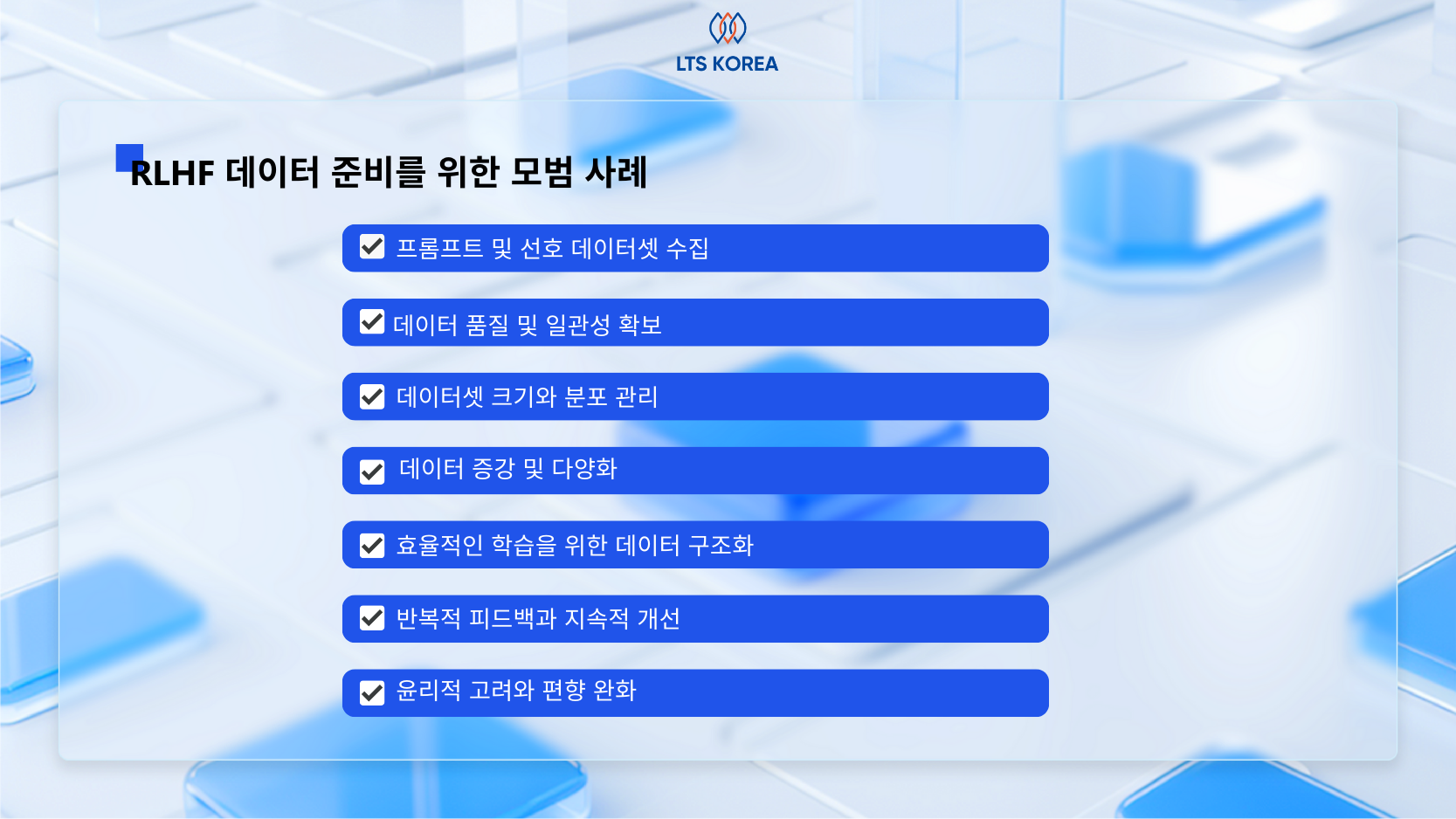 LTS KOREA

RLHF 데이터 준비를 위한 모범 사례

프롬프트 및 선호 데이터셋 수집

데이터 품질 및 일관성 확보

데이터셋 크기와 분포 관리

데이터 증강 및 다양화

효율적인 학습을 위한 데이터 구조화

반복적 피드백과 지속적 개선

윤리적 고려와 편향 완화